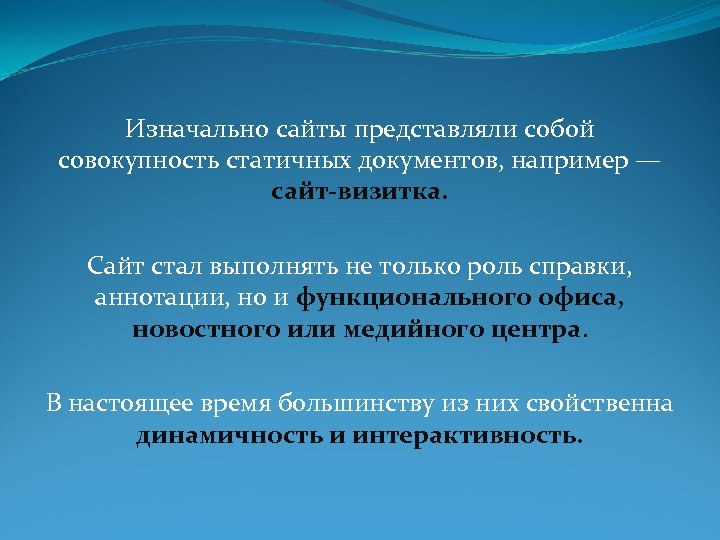 Изначально сайты представляли собой совокупность статичных документов, например — сайт-визитка.

Сайт стал выполнять не только роль справки, аннотации, но и функционального офиса, новостного или медийного центра.

В настоящее время большинству из них свойственна динамичность и интерактивность.